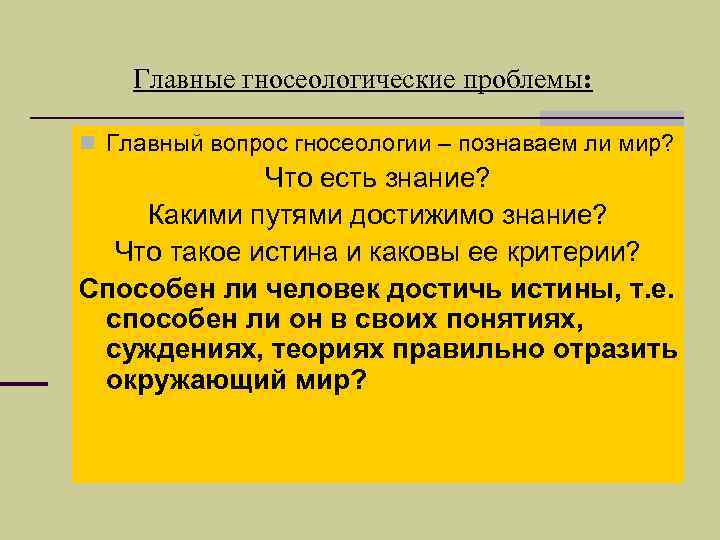 Главные гносеологические проблемы:

Главный вопрос гносеологии – познаваем ли мир?

Что есть знание?

Какими путями достижимо знание?

Что такое истина и каковы ее критерии?

Способен ли человек достичь истины, т.е. способен ли он в своих понятиях, суждениях, теориях правильно отразить окружающий мир?